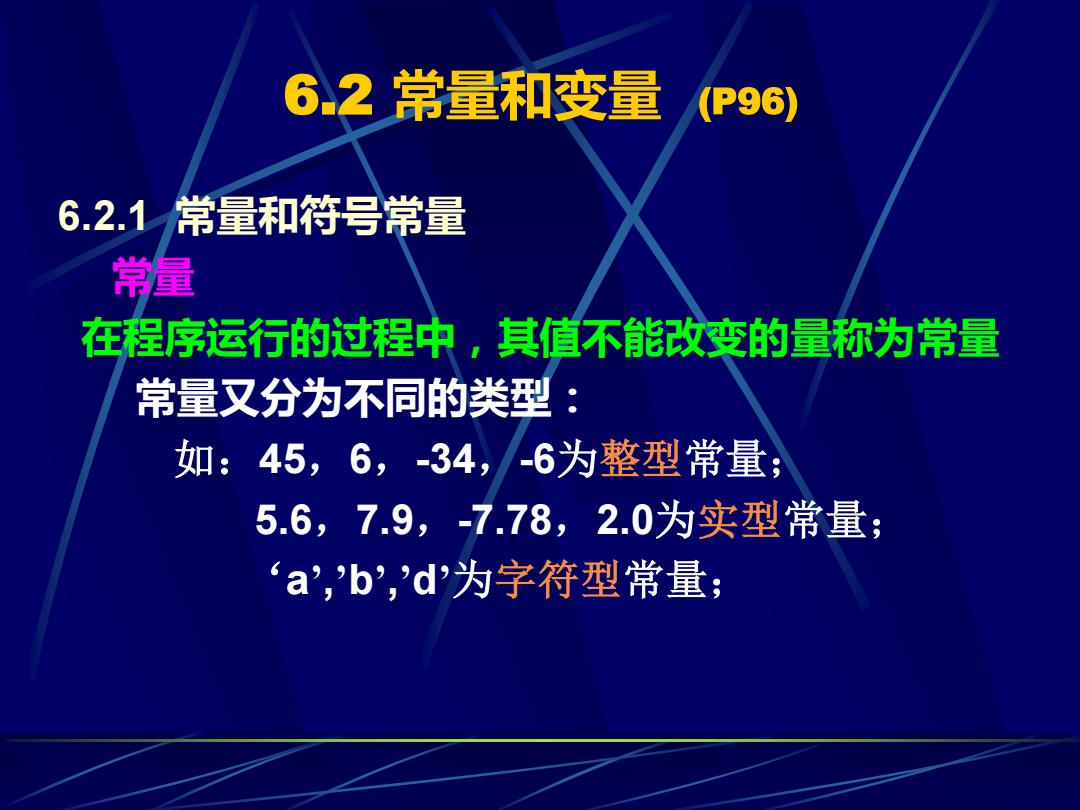 6.2 常量和变量 (P96)

6.2.1 常量和符号常量

常量

在程序运行的过程中，其值不能改变的量称为常量

常量又分为不同的类型：

如：45，6，-34，-6为整型常量；

5.6，7.9，-7.78，2.0为实型常量；

‘a’,’b’,’d’为字符型常量；